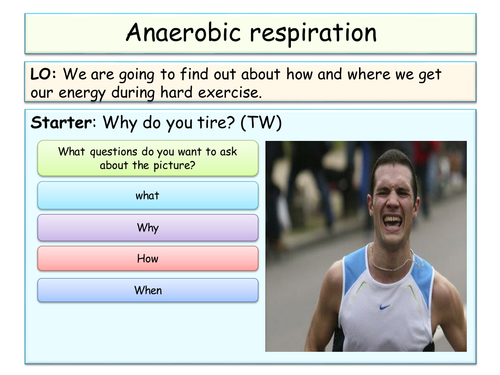 Anaerobic respiration

LO: We are going to find out about how and where we get our energy during hard exercise.

Starter: Why do you tire? (TW)

What questions do you want to ask about the picture?

what

Why

How

When